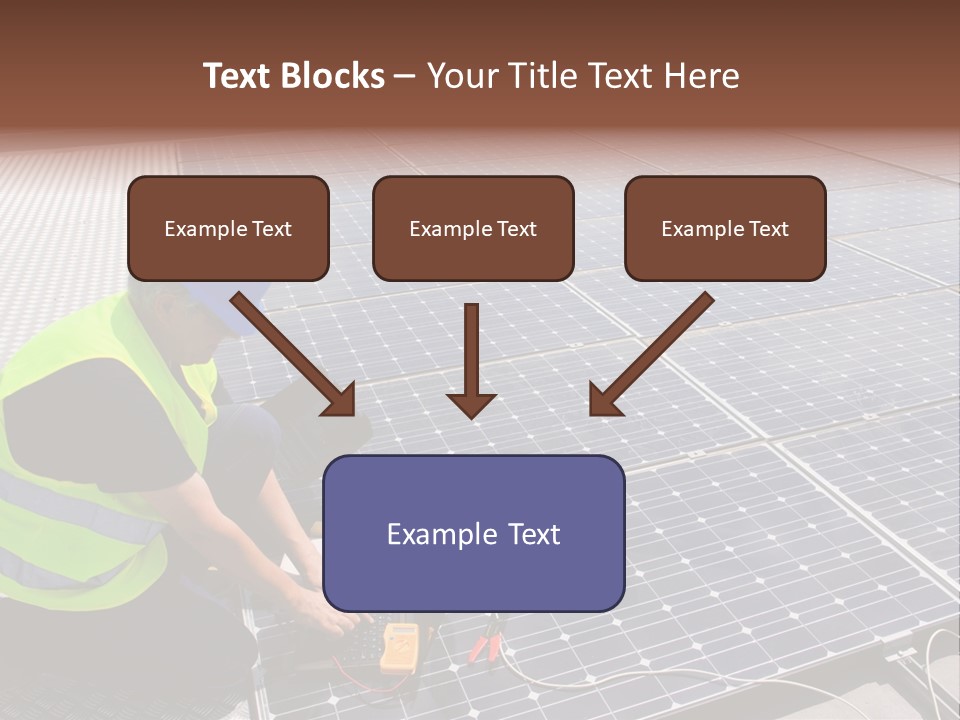 Text Blocks – Your Title Text Here

Example Text

Example Text

Example Text

Example Text